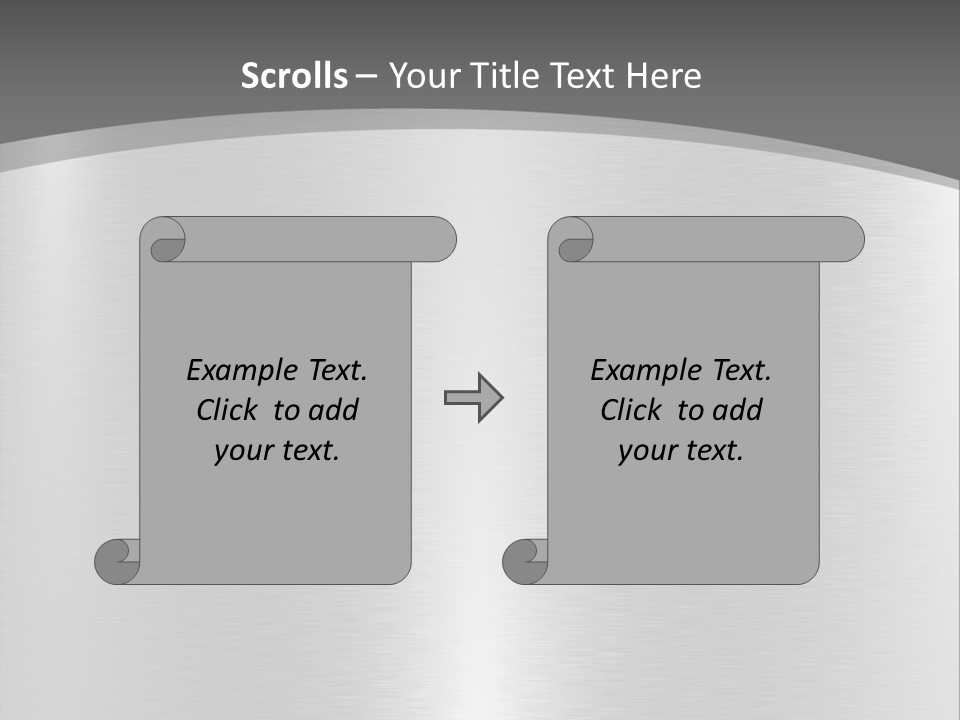 Scrolls – Your Title Text Here

Example Text. Click to add your text.

Example Text. Click to add your text.